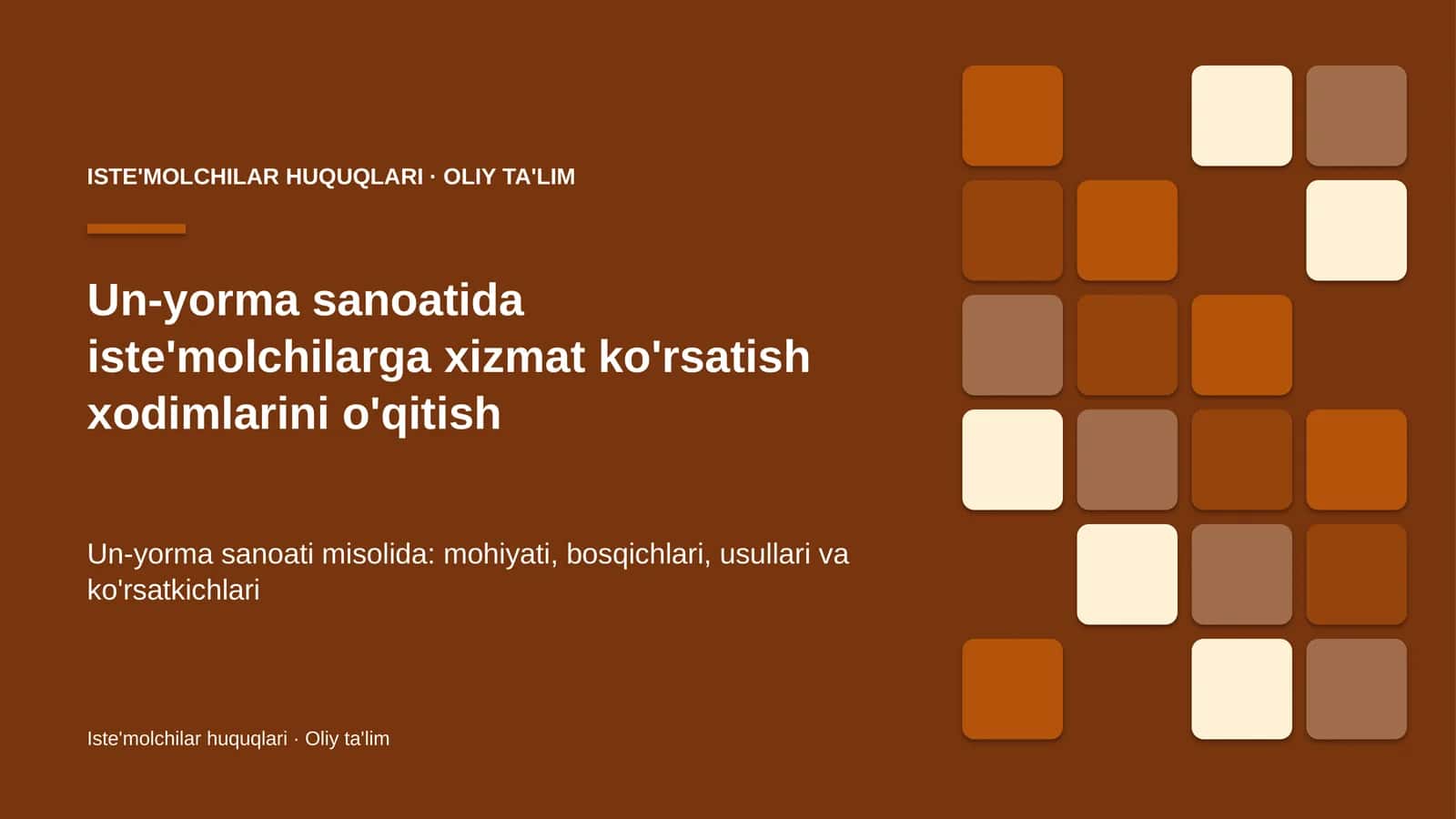 ISTE'MOLCHILAR HUQUQLARI · OLIY TA'LIM

Un-yorma sanoatida iste'molchilarga xizmat ko'rsatish xodimlarini o'qitish

Un-yorma sanoati misolida: mohiyati, bosqichlari, usullari va ko'rsatkichlari

Iste'molchilar huquqlari · Oliy ta'lim